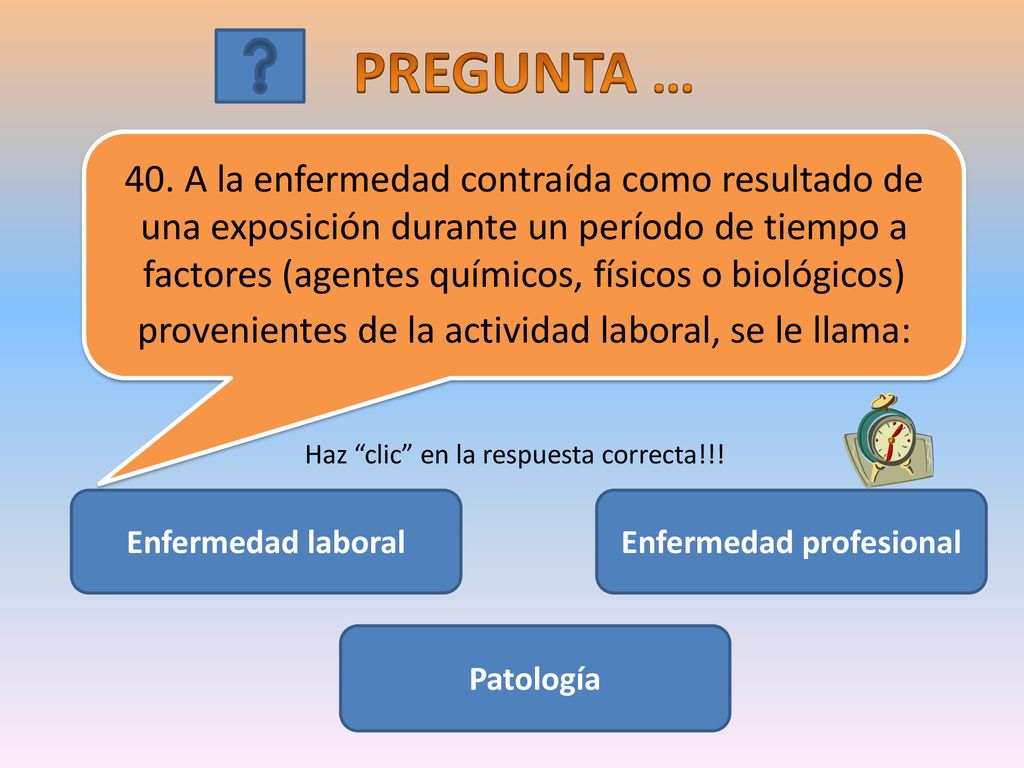 ?

PREGUNTA …

40. A la enfermedad contraída como resultado de una exposición durante un período de tiempo a factores (agentes químicos, físicos o biológicos) provenientes de la actividad laboral, se le llama:

Haz “clic” en la respuesta correcta!!!

Enfermedad laboral

Enfermedad profesional

Patología